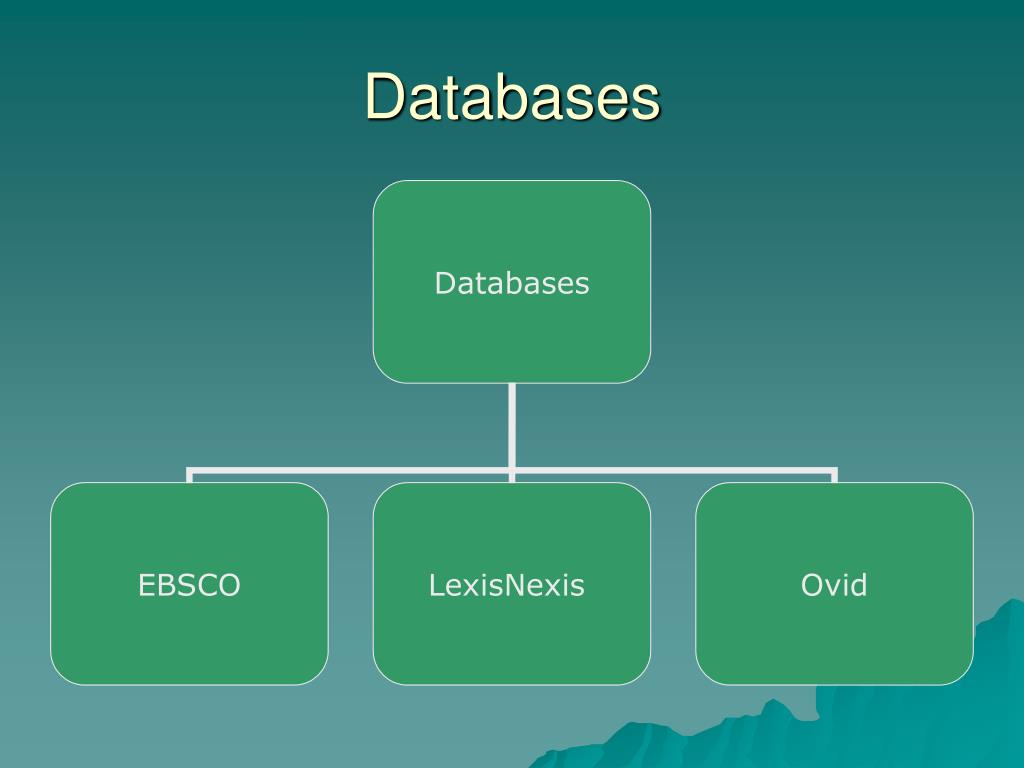 Databases

Databases

EBSCO

LexisNexis

Ovid